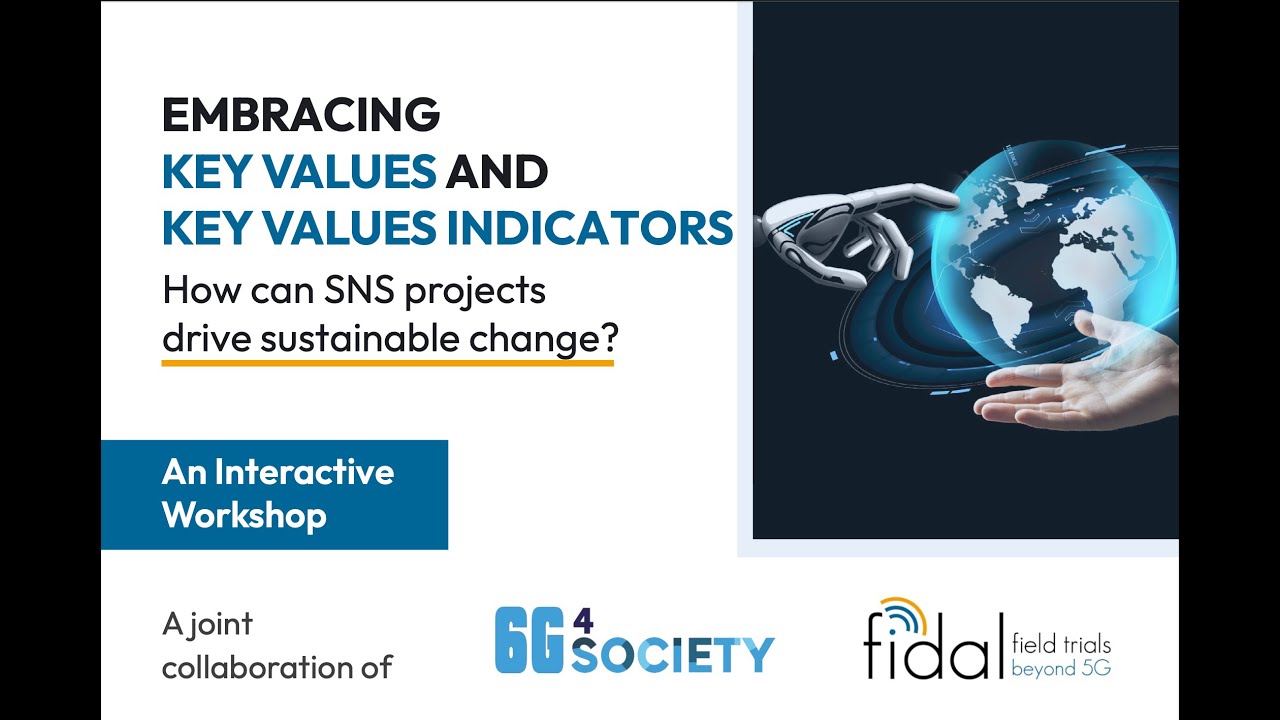 EMBRACING
KEY VALUES AND
KEY VALUES INDICATORS
How can SNS projects drive sustainable change?

An Interactive Workshop

A joint collaboration of

6G 4 SOCIETY

fidal field trials beyond 5G